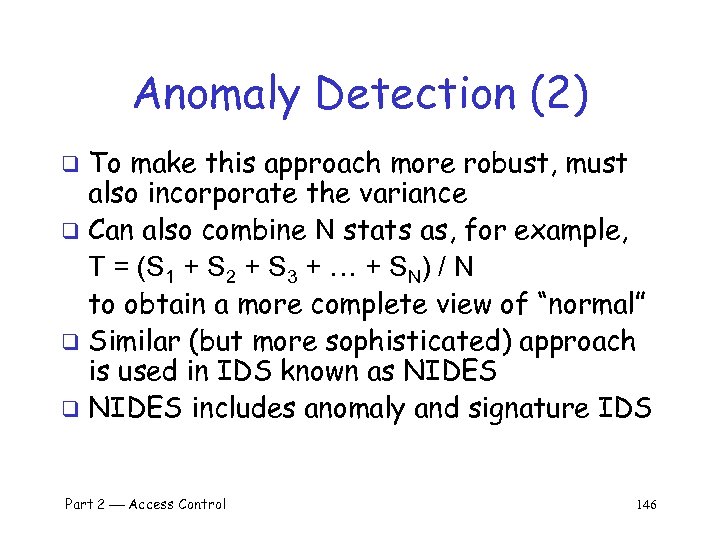 Anomaly Detection (2)

❑ To make this approach more robust, must also incorporate the variance

❑ Can also combine N stats as, for example,
$T = (S_1 + S_2 + S_3 + \ldots + S_N) / N$
to obtain a more complete view of "normal"

❑ Similar (but more sophisticated) approach is used in IDS known as NIDES

❑ NIDES includes anomaly and signature IDS

Part 2 — Access Control

146